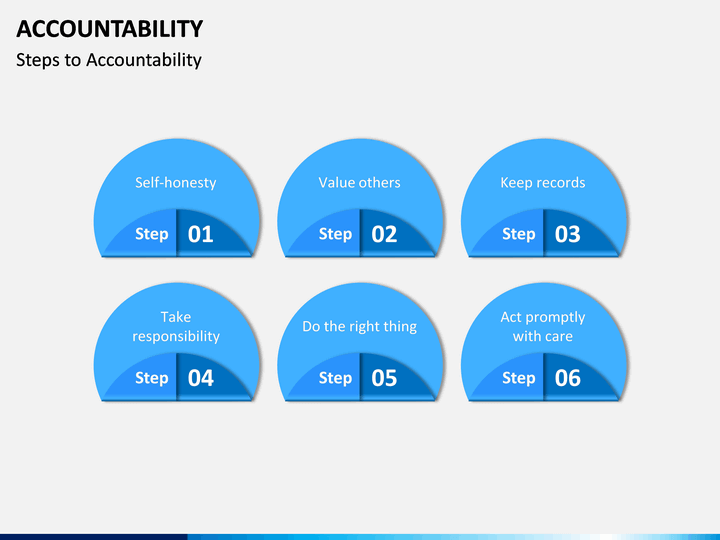 ACCOUNTABILITY
Steps to Accountability

Self-honesty
Step 01

Value others
Step 02

Keep records
Step 03

Take responsibility
Step 04

Do the right thing
Step 05

Act promptly with care
Step 06